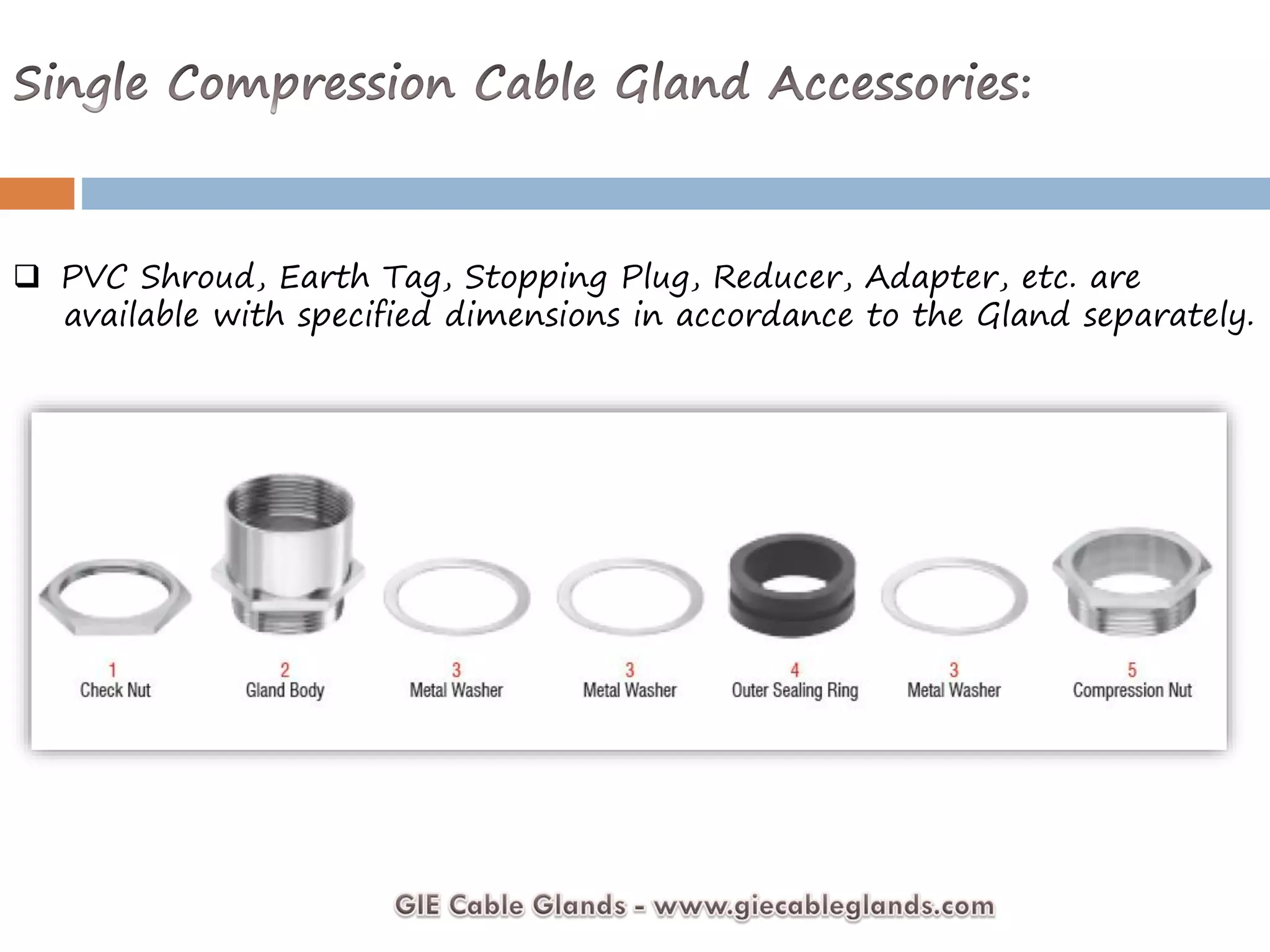 Single Compression Cable Gland Accessories:

❑ PVC Shroud, Earth Tag, Stopping Plug, Reducer, Adapter, etc. are available with specified dimensions in accordance to the Gland separately.

1
Check Nut

2
Gland Body

3
Metal Washer

3
Metal Washer

4
Outer Sealing Ring

3
Metal Washer

5
Compression Nut

GIE Cable Glands - www.giecableglands.com